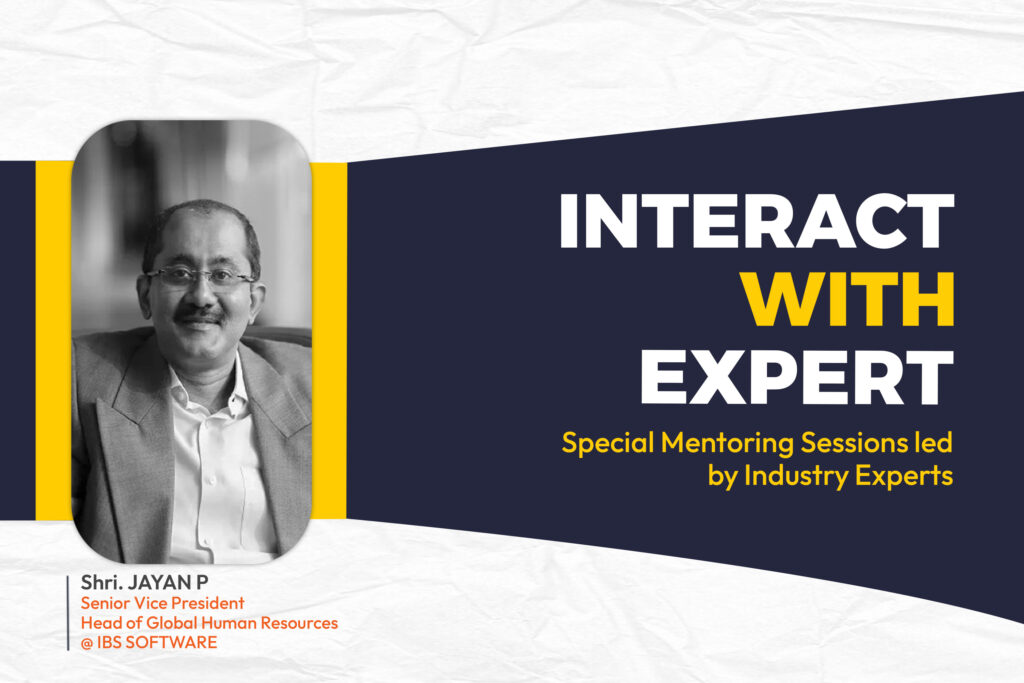 INTERACT WITH EXPERT

Special Mentoring Sessions led by Industry Experts

Shri. JAYAN P
Senior Vice President
Head of Global Human Resources
@ IBS SOFTWARE